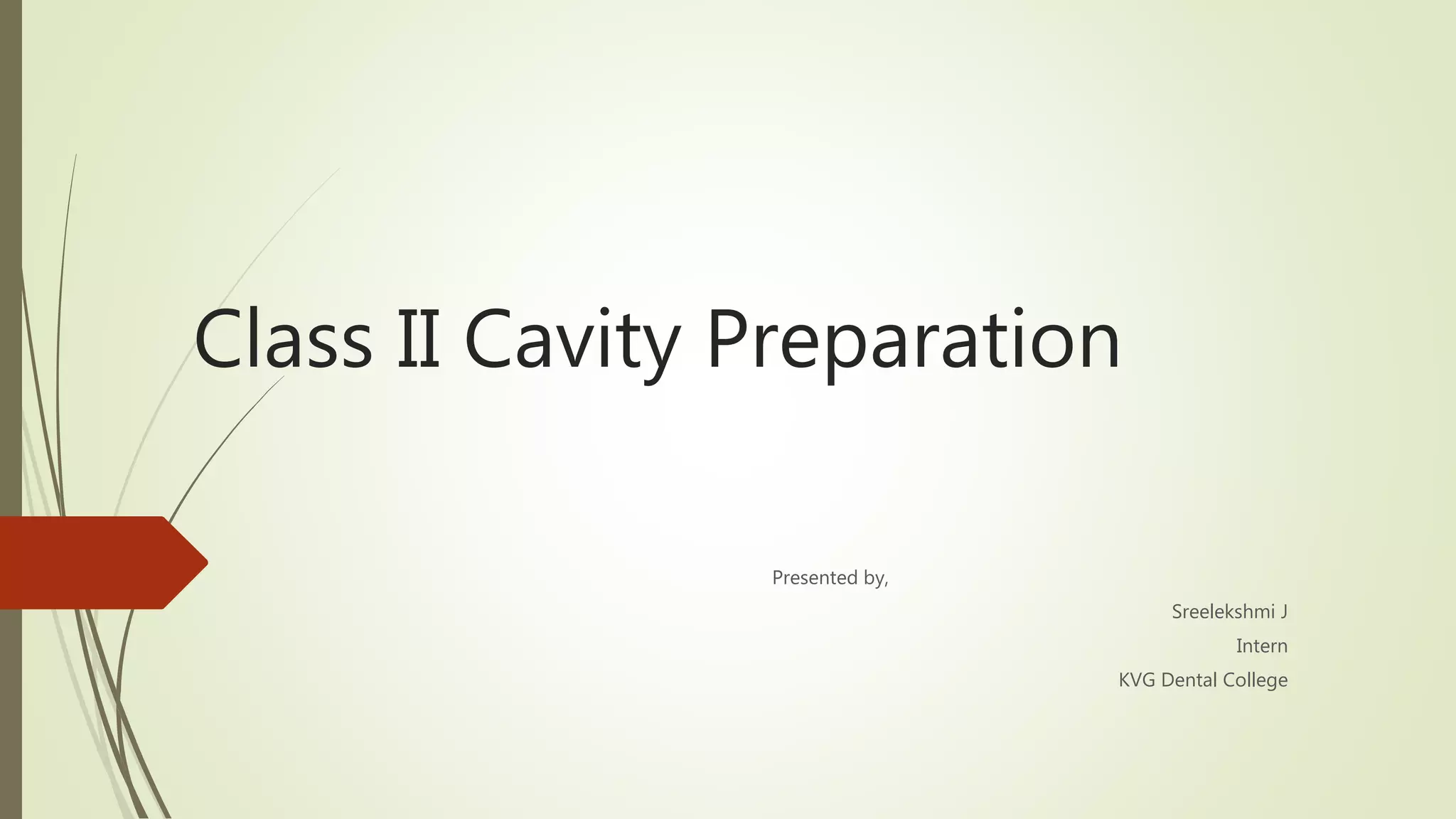 Class II Cavity Preparation

Presented by,

Sreelekshmi J

Intern

KVG Dental College